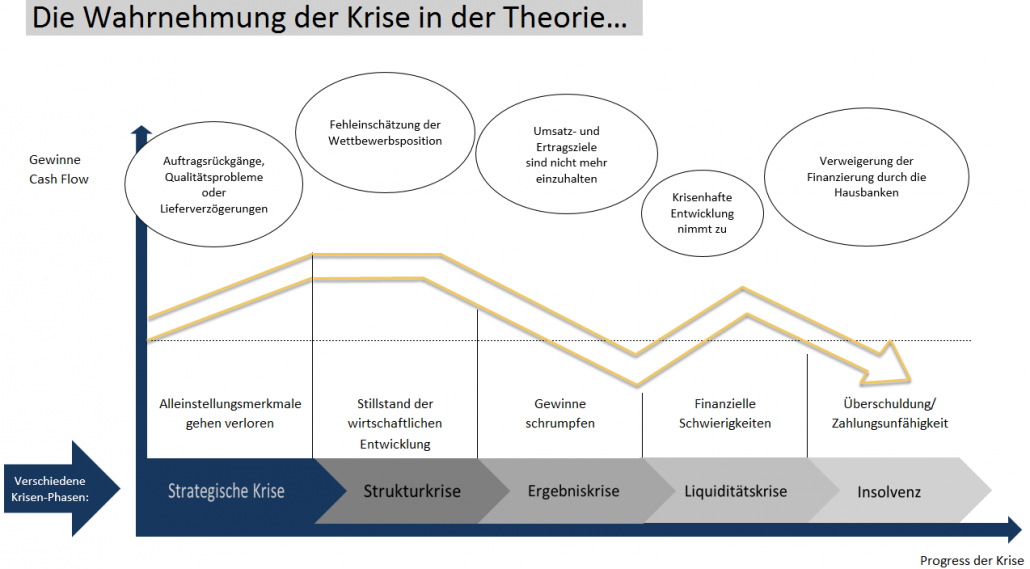 Die Wahrnehmung der Krise in der Theorie…

Gewinne
Cash Flow

Auftragsrückgänge, Qualitätsprobleme oder Lieferverzögerungen

Fehleinschätzung der Wettbewerbsposition

Umsatz- und Ertragsziele sind nicht mehr einzuhalten

Krisenhafte Entwicklung nimmt zu

Verweigerung der Finanzierung durch die Hausbanken

Alleinstellungsmerkmale gehen verloren

Stillstand der wirtschaftlichen Entwicklung

Gewinne schrumpfen

Finanzielle Schwierigkeiten

Überschuldung/ Zahlungsunfähigkeit

Verschiedene Krisen-Phasen:

Strategische Krise

Strukturkrise

Ergebniskrise

Liquiditätskrise

Insolvenz

Progress der Krise